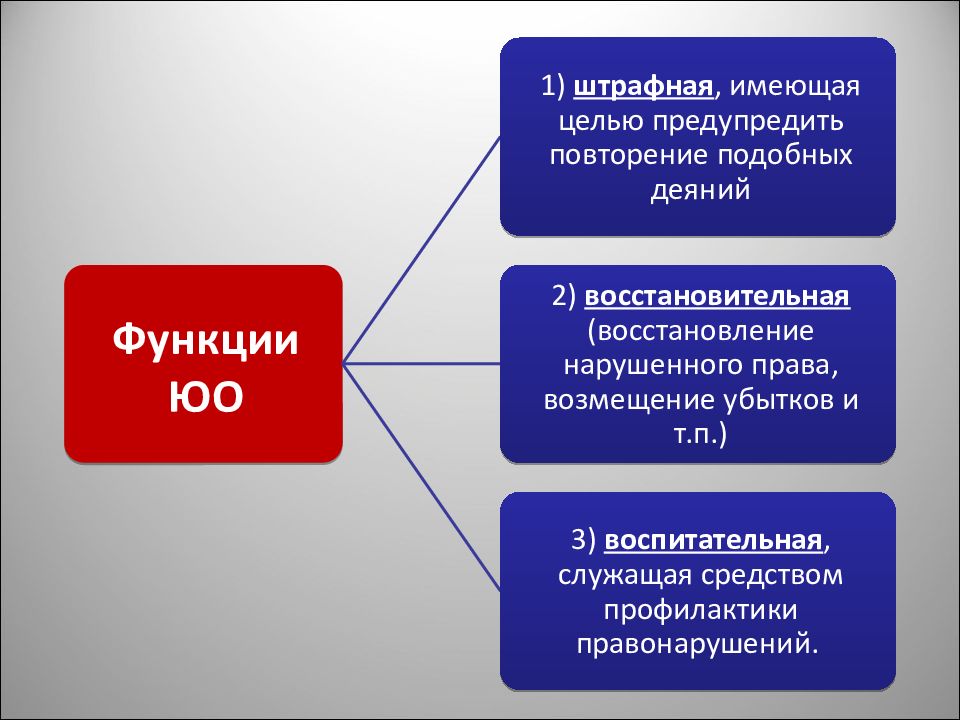 Функции ЮО

1) штрафная, имеющая целью предупредить повторение подобных деяний

2) восстановительная (восстановление нарушенного права, возмещение убытков и т.п.)

3) воспитательная, служащая средством профилактики правонарушений.